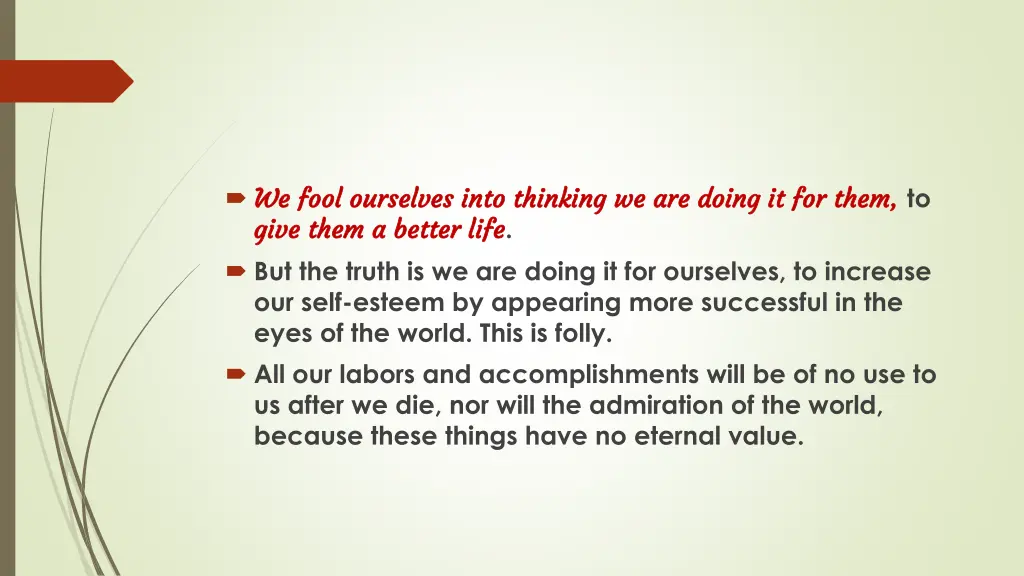 We fool ourselves into thinking we are doing it for them, to give them a better life.

But the truth is we are doing it for ourselves, to increase our self-esteem by appearing more successful in the eyes of the world. This is folly.

All our labors and accomplishments will be of no use to us after we die, nor will the admiration of the world, because these things have no eternal value.